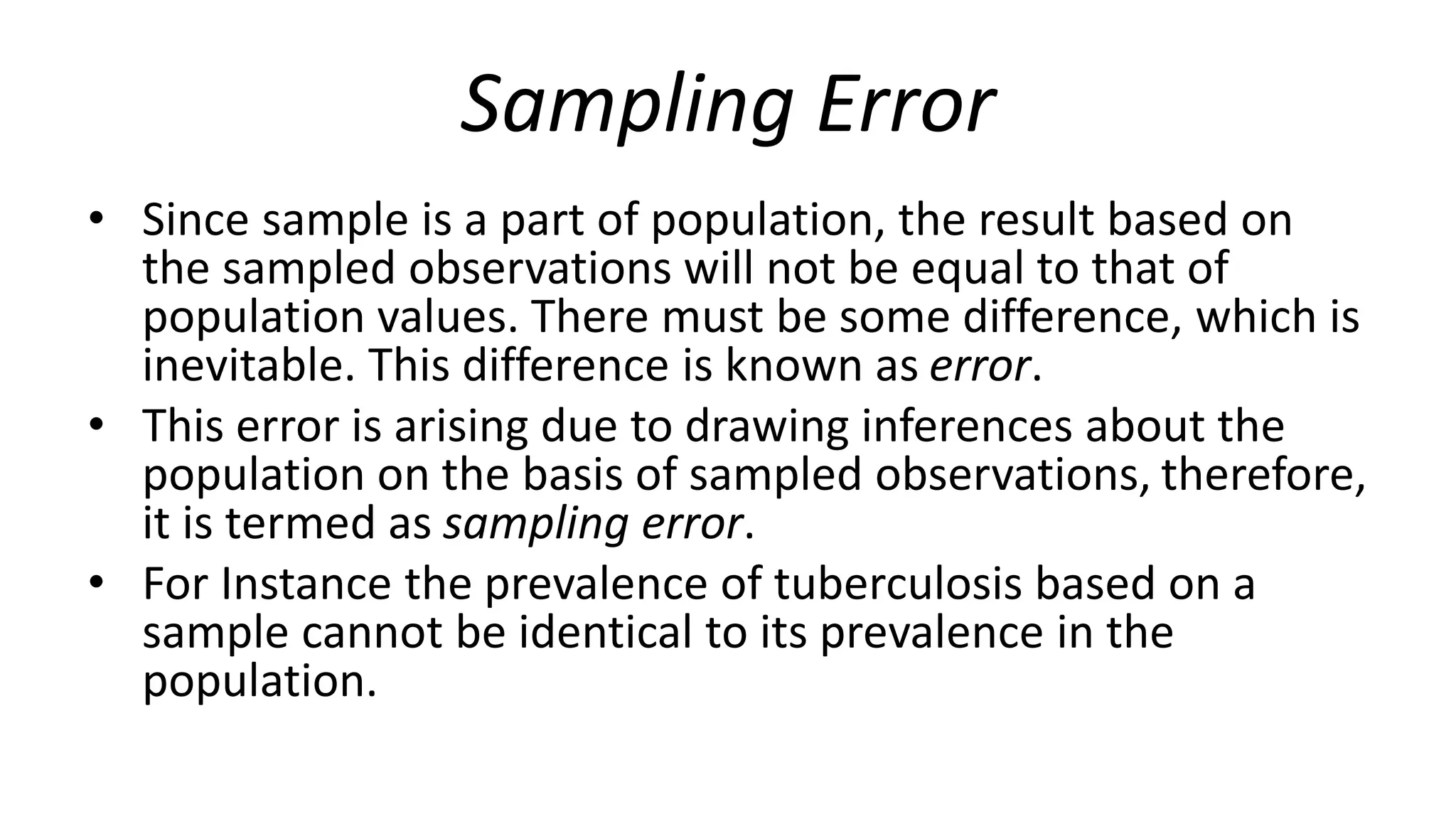 Sampling Error

• Since sample is a part of population, the result based on the sampled observations will not be equal to that of population values. There must be some difference, which is inevitable. This difference is known as error.
• This error is arising due to drawing inferences about the population on the basis of sampled observations, therefore, it is termed as sampling error.
• For Instance the prevalence of tuberculosis based on a sample cannot be identical to its prevalence in the population.